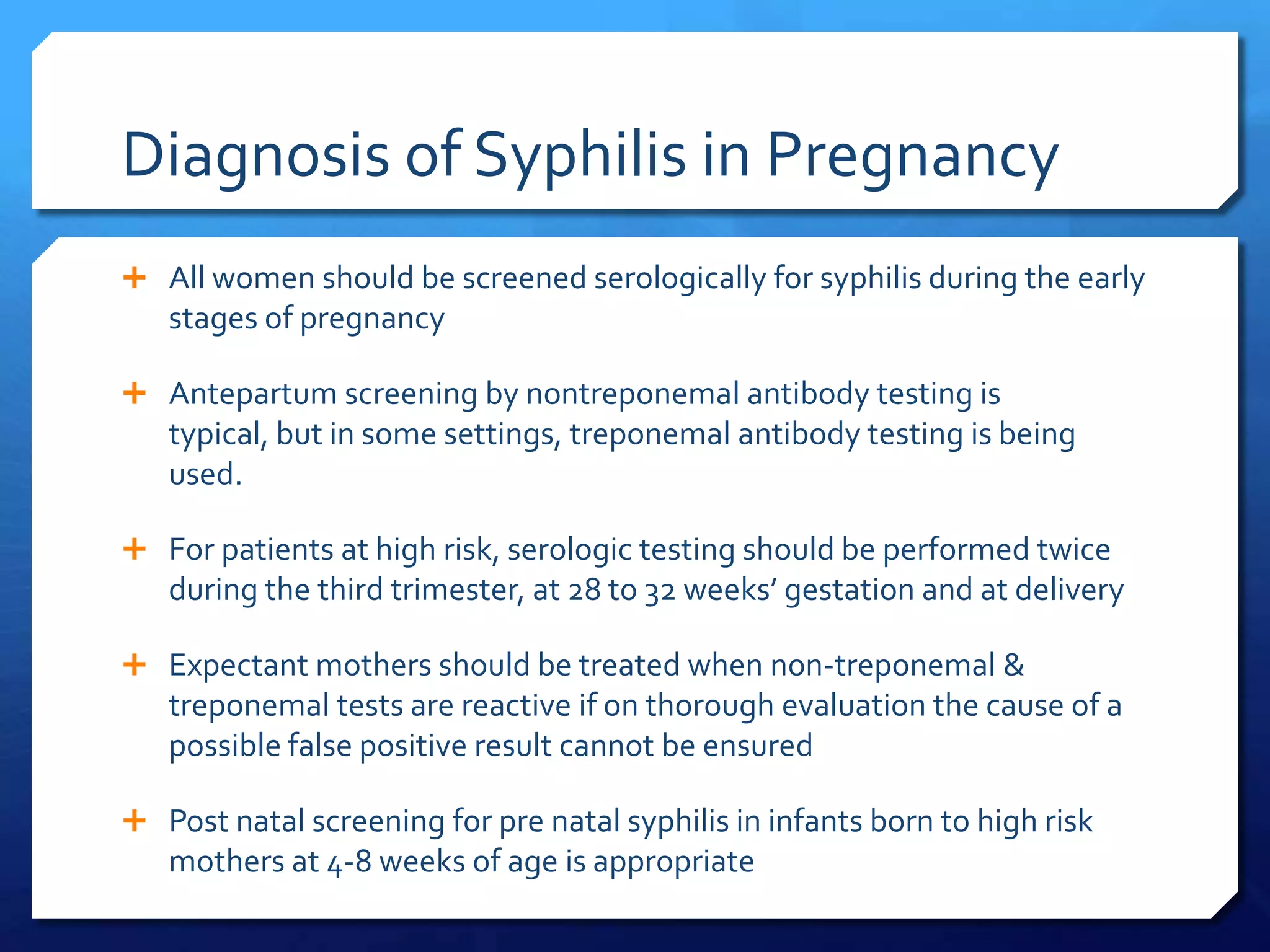 Diagnosis of Syphilis in Pregnancy

+ All women should be screened serologically for syphilis during the early stages of pregnancy

+ Antepartum screening by nontreponemal antibody testing is typical, but in some settings, treponemal antibody testing is being used.

+ For patients at high risk, serologic testing should be performed twice during the third trimester, at 28 to 32 weeks' gestation and at delivery

+ Expectant mothers should be treated when non-treponemal & treponemal tests are reactive if on thorough evaluation the cause of a possible false positive result cannot be ensured

+ Post natal screening for pre natal syphilis in infants born to high risk mothers at 4-8 weeks of age is appropriate